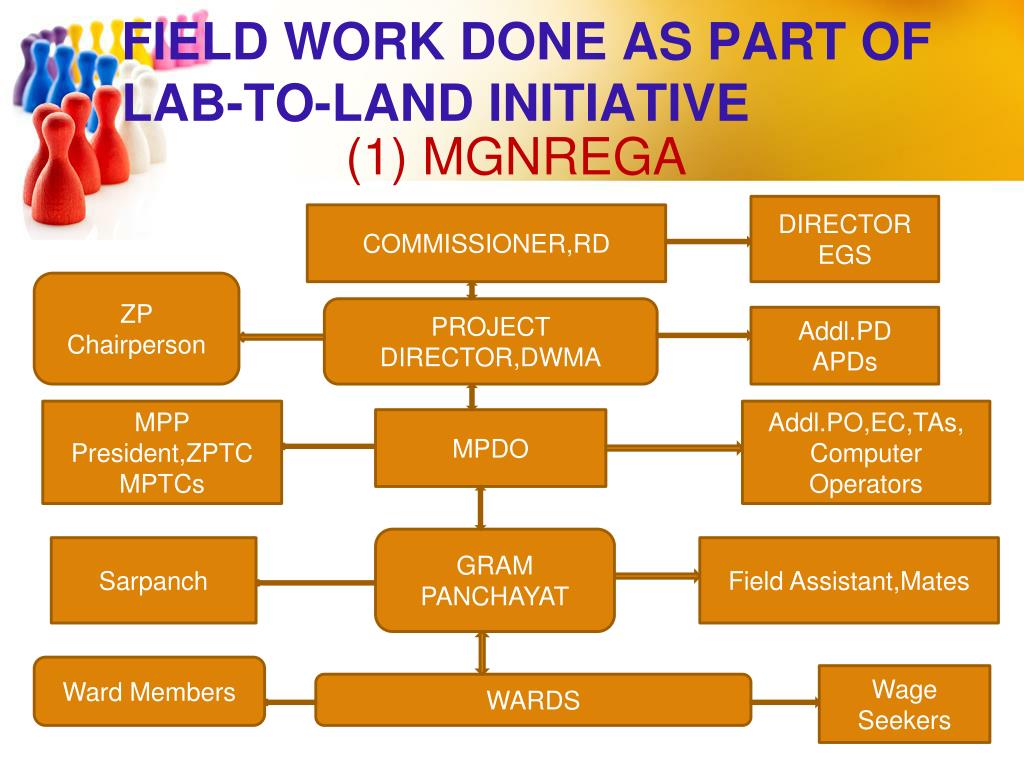 FIELD WORK DONE AS PART OF LAB-TO-LAND INITIATIVE
(1) MGNREGA

COMMISSIONER,RD

DIRECTOR EGS

ZP Chairperson

PROJECT DIRECTOR,DWMA

Addl.PD APDs

MPP President,ZPTC MPTCs

MPDO

Addl.PO,EC,TAs, Computer Operators

Sarpanch

GRAM PANCHAYAT

Field Assistant,Mates

Ward Members

WARDS

Wage Seekers